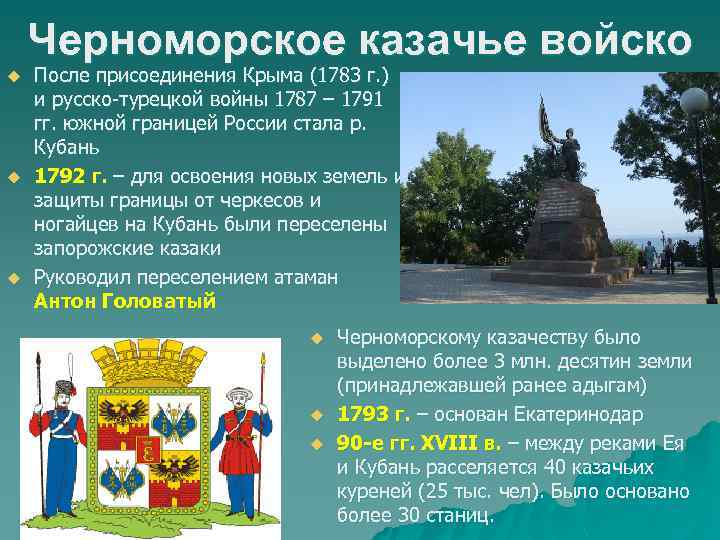 Черноморское казачье войско

После присоединения Крыма (1783 г.) и русско-турецкой войны 1787 – 1791 гг. южной границей России стала р. Кубань

1792 г. – для освоения новых земель и защиты границы от черкесов и ногайцев на Кубань были переселены запорожские казаки

Руководил переселением атаман Антон Головатый

Черноморскому казачеству было выделено более 3 млн. десятин земли (принадлежавшей ранее адыгам)

1793 г. – основан Екатеринодар

90-е гг. XVIII в. – между реками Ея и Кубань расселяется 40 казачьих куреней (25 тыс. чел). Было основано более 30 станиц.